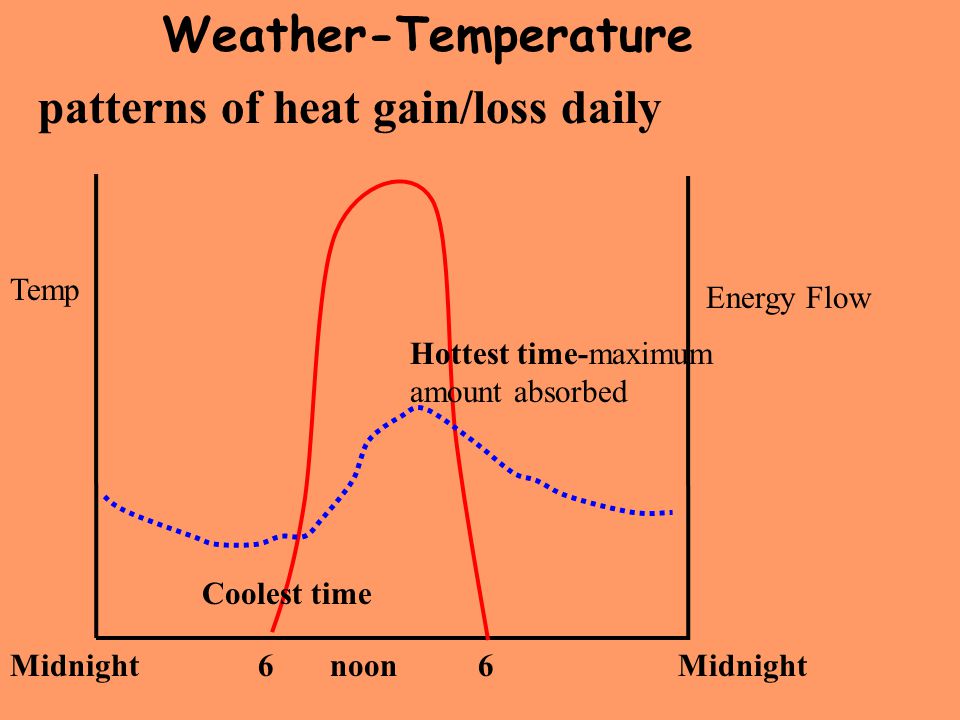 Weather-Temperature

patterns of heat gain/loss daily

Temp

Energy Flow

Hottest time-maximum amount absorbed

Coolest time

Midnight 6 noon 6 Midnight